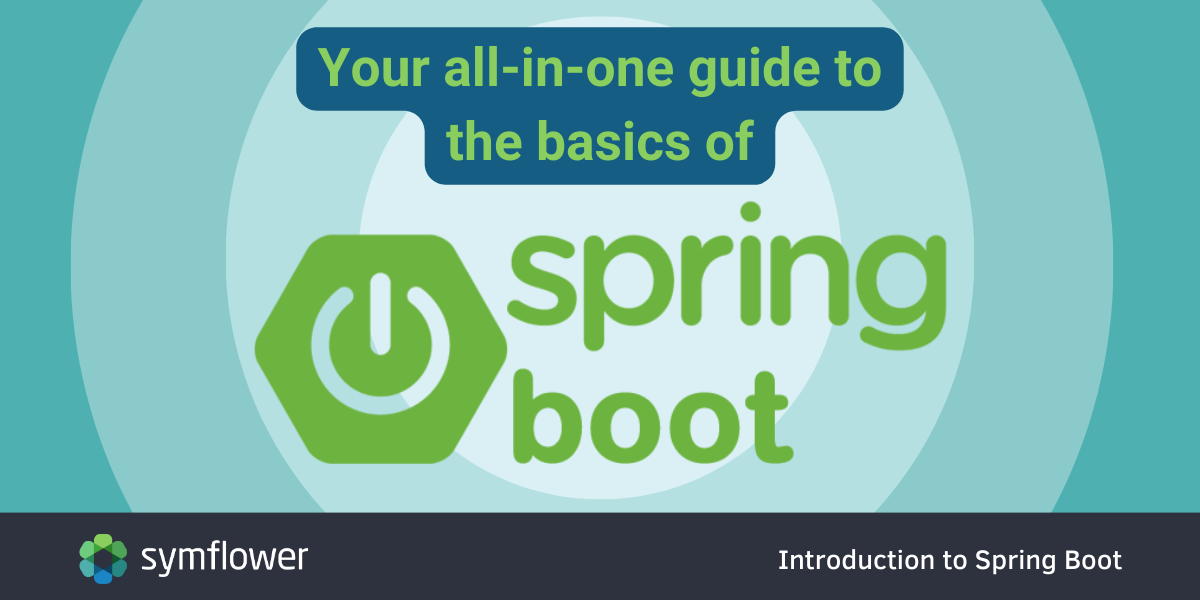 Your all-in-one guide to the basics of

spring boot

symflower

Introduction to Spring Boot